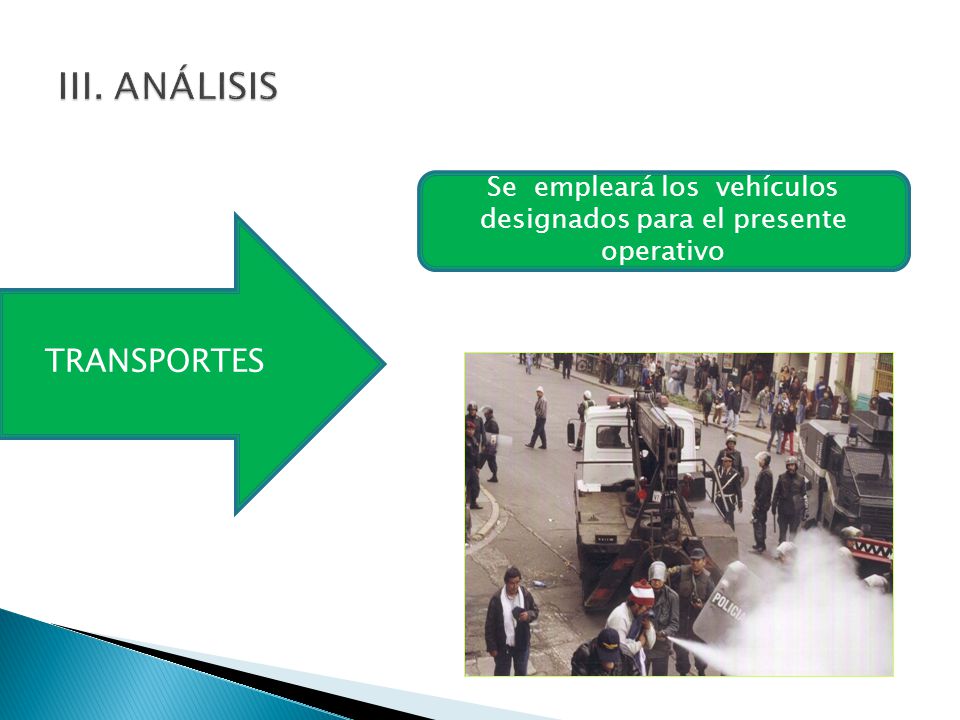 III. ANÁLISIS

TRANSPORTES

Se empleará los vehículos designados para el presente operativo

POLICIA